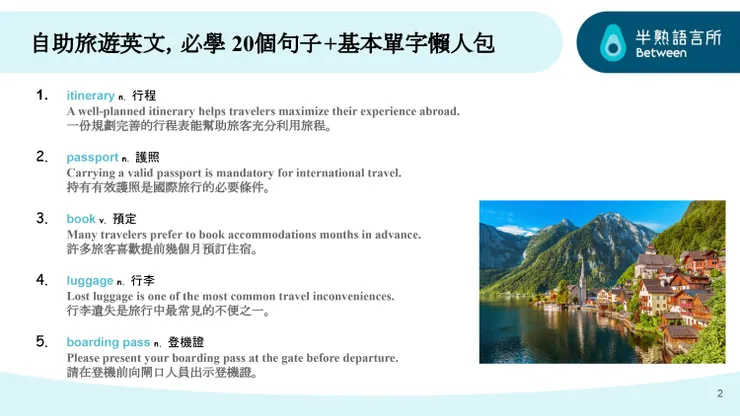 自助旅遊英文, 必學 20個句子+基本單字懶人包

半熟語言所
Between

1. itinerary n. 行程
A well-planned itinerary helps travelers maximize their experience abroad.
一份規劃完善的行程表能幫助旅客充分利用旅程。

2. passport n. 護照
Carrying a valid passport is mandatory for international travel.
持有有效護照是國際旅行的必要條件。

3. book v. 預定
Many travelers prefer to book accommodations months in advance.
許多旅客喜歡提前幾個月預訂住宿。

4. luggage n. 行李
Lost luggage is one of the most common travel inconveniences.
行李遺失是旅行中最常見的不便之一。

5. boarding pass n. 登機證
Please present your boarding pass at the gate before departure.
請在登機前向閘口人員出示登機證。

2